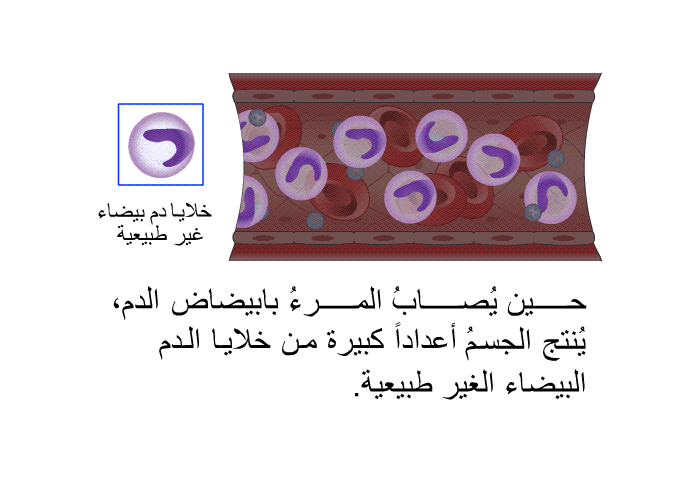 خلايا دم بيضاء غير طبيعية

حين يُصابُ المرءُ بابيضاض الدم، يُنتج الجسمُ أعداداً كبيرة من خلايا الدم البيضاء الغير طبيعية.